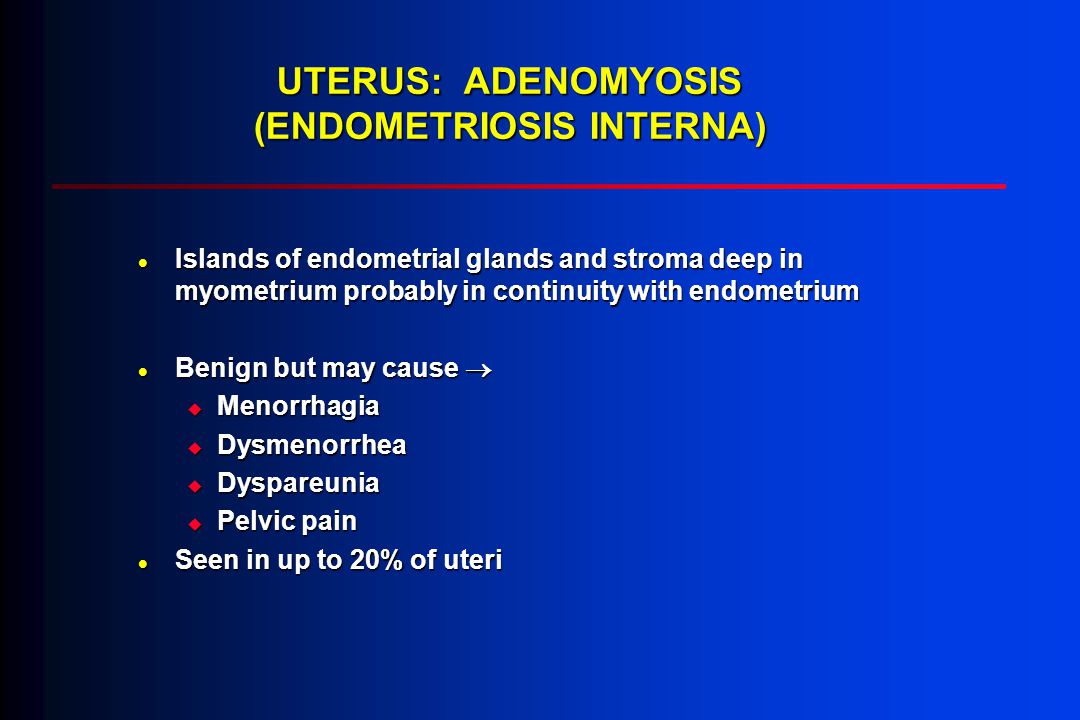 UTERUS: ADENOMYOSIS (ENDOMETRIOSIS INTERNA)

- Islands of endometrial glands and stroma deep in myometrium probably in continuity with endometrium
- Benign but may cause $\rightarrow$
  - Menorrhagia
  - Dysmenorrhea
  - Dyspareunia
  - Pelvic pain
- Seen in up to 20% of uteri